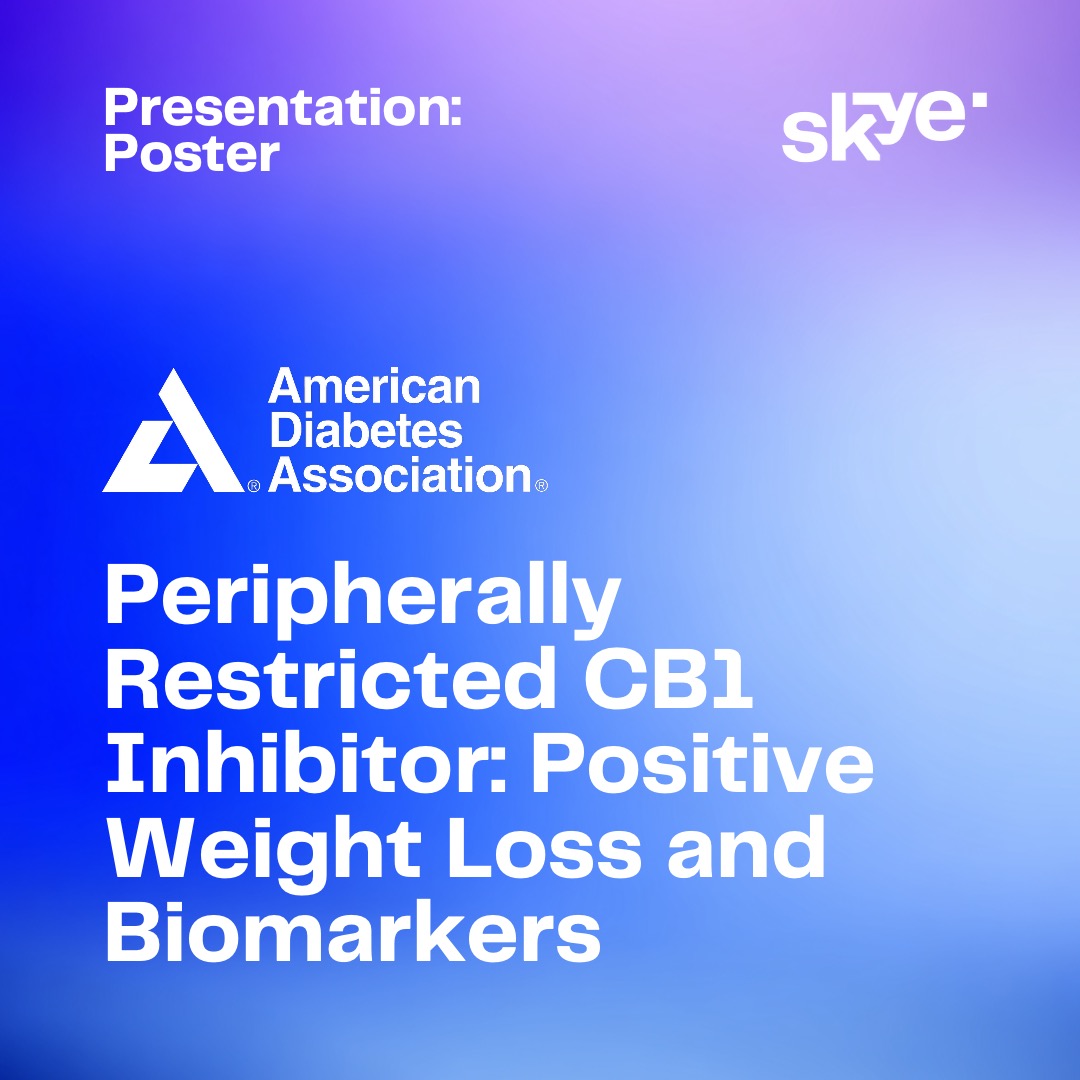 Presentation: Poster

skye

American Diabetes Association®

Peripherally Restricted CB1 Inhibitor: Positive Weight Loss and Biomarkers